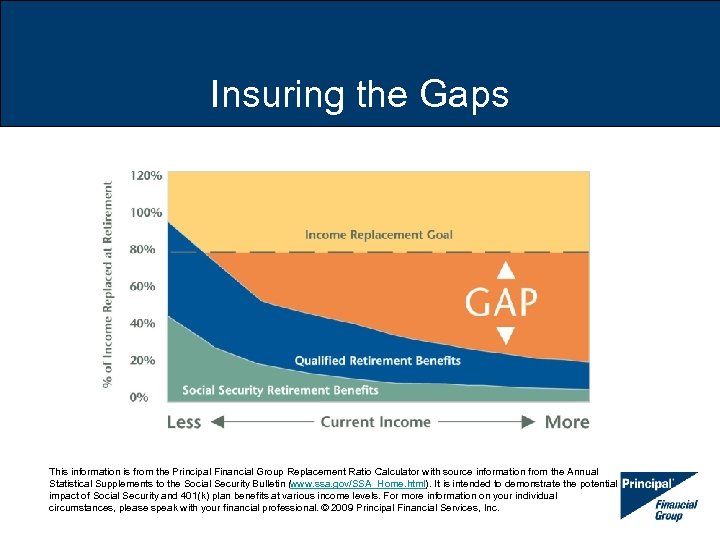 Insuring the Gaps

% of Income Replaced at Retirement

120%
100%
80%
60%
40%
20%
0%

Income Replacement Goal

GAP

Qualified Retirement Benefits

Social Security Retirement Benefits

Less Current Income More

This information is from the Principal Financial Group Replacement Ratio Calculator with source information from the Annual Statistical Supplements to the Social Security Bulletin (www.ssa.gov/SSA_Home.html). It is intended to demonstrate the potential impact of Social Security and 401(k) plan benefits at various income levels. For more information on your individual circumstances, please speak with your financial professional. © 2009 Principal Financial Services, Inc.

Principal Financial Group